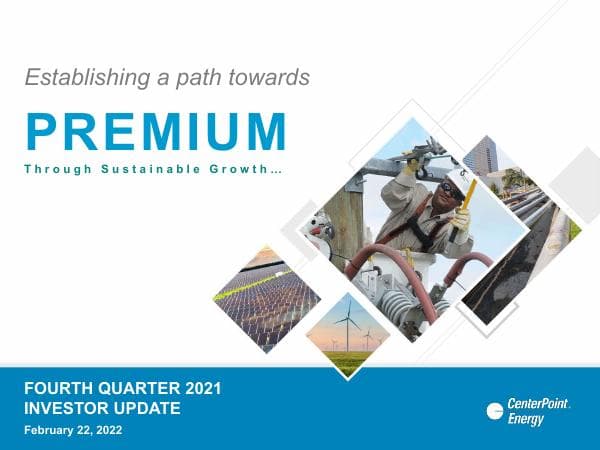 Establishing a path towards

PREMIUM

Through Sustainable Growth…

FOURTH QUARTER 2021
INVESTOR UPDATE

February 22, 2022

CenterPoint. Energy